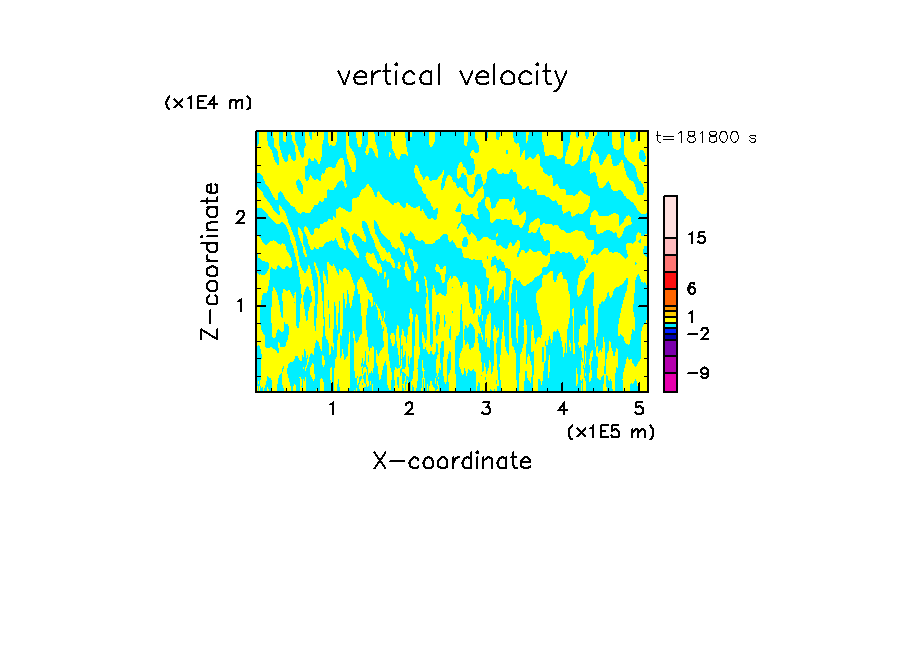 vertical velocity

(x1E4 m)

t=181800 s

Z-coordinate

2

1

15

6

1

−2

−9

1 2 3 4 5

(x1E5 m)

X-coordinate